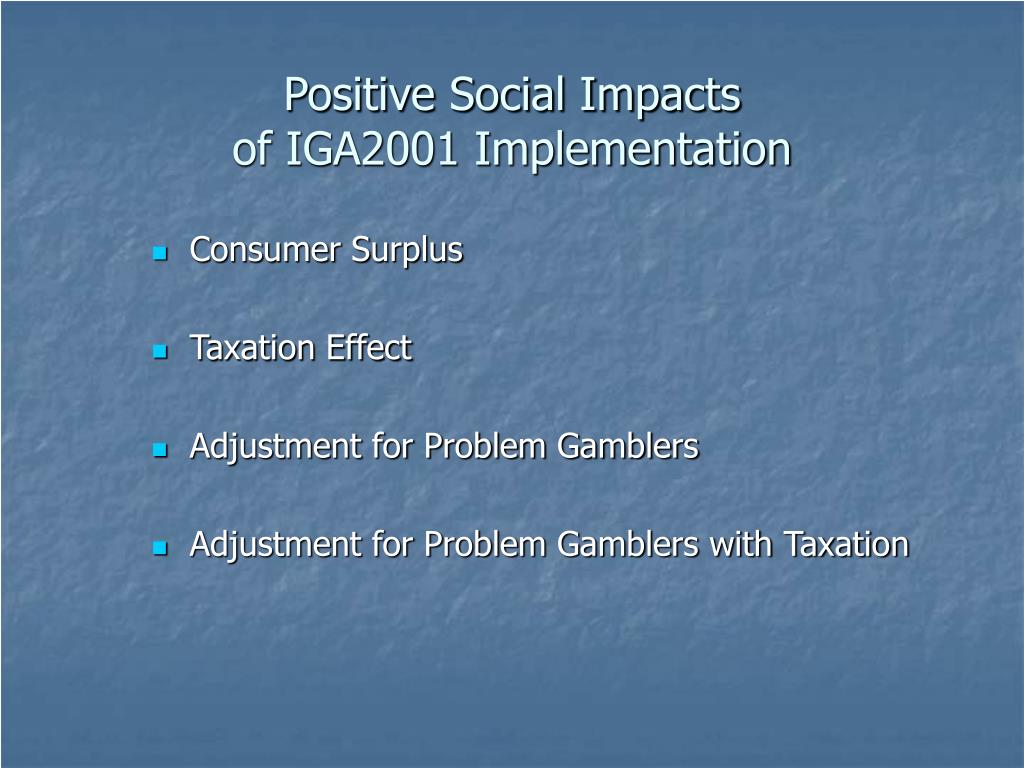 Positive Social Impacts
of IGA2001 Implementation

- Consumer Surplus
- Taxation Effect
- Adjustment for Problem Gamblers
- Adjustment for Problem Gamblers with Taxation